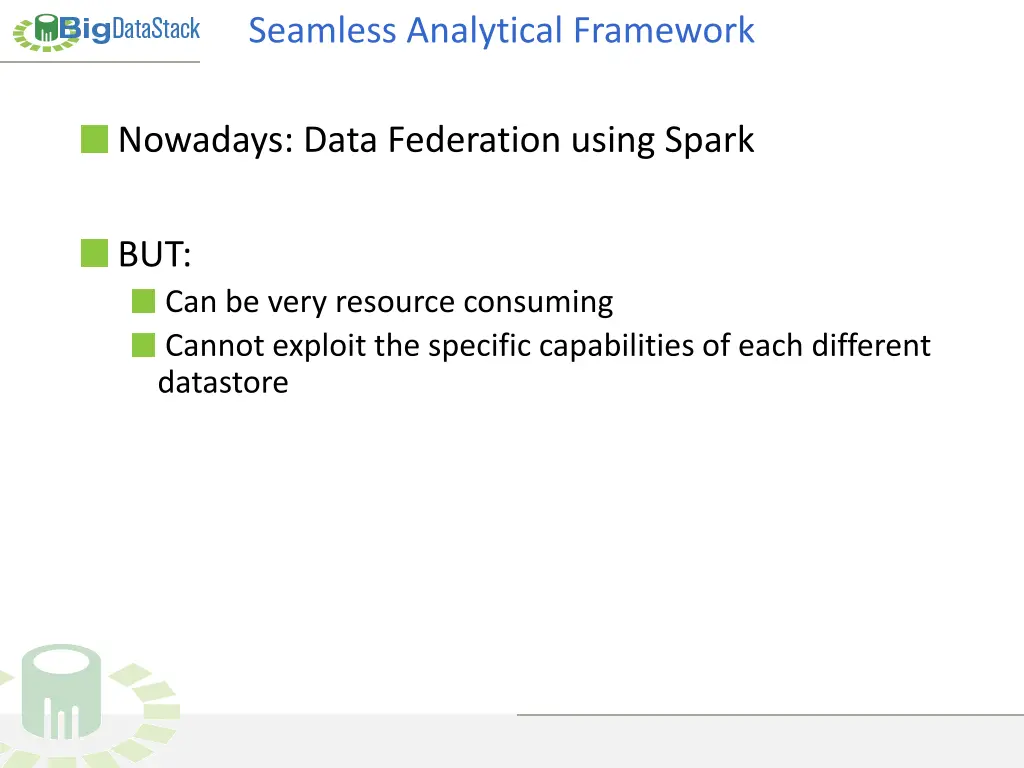 BigDataStack

Seamless Analytical Framework

Nowadays: Data Federation using Spark

BUT:

Can be very resource consuming

Cannot exploit the specific capabilities of each different datastore